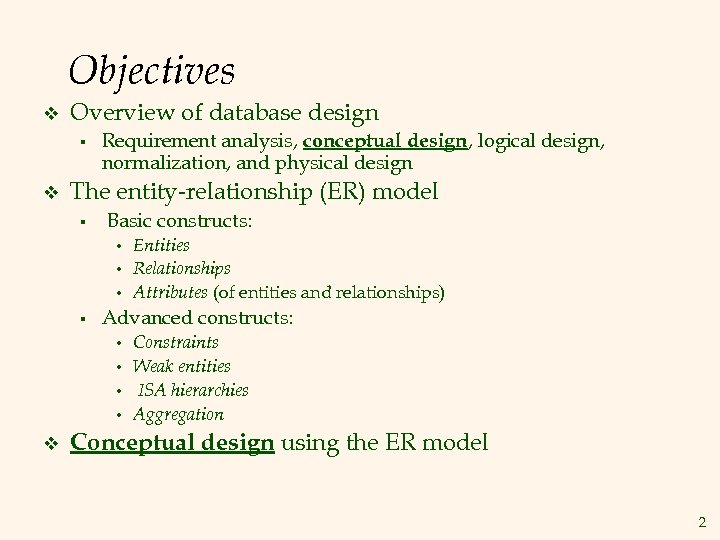 Objectives

❖ Overview of database design
▪ Requirement analysis, conceptual design, logical design, normalization, and physical design

❖ The entity-relationship (ER) model
▪ Basic constructs:
• Entities
• Relationships
• Attributes (of entities and relationships)
▪ Advanced constructs:
• Constraints
• Weak entities
• ISA hierarchies
• Aggregation

❖ Conceptual design using the ER model

2